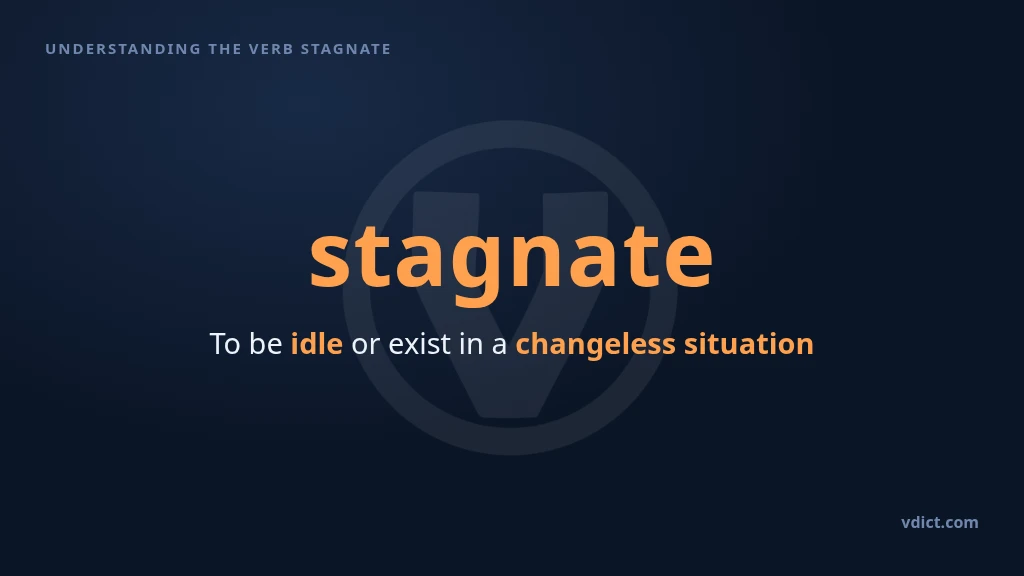 UNDERSTANDING THE VERB STAGNATE

stagnate

To be idle or exist in a changeless situation

vdict.com